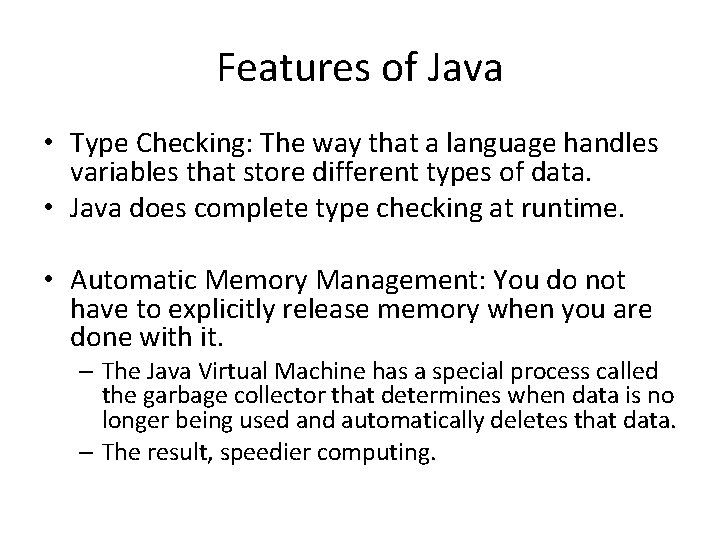 Features of Java

• Type Checking: The way that a language handles variables that store different types of data.
• Java does complete type checking at runtime.

• Automatic Memory Management: You do not have to explicitly release memory when you are done with it.
– The Java Virtual Machine has a special process called the garbage collector that determines when data is no longer being used and automatically deletes that data.
– The result, speedier computing.